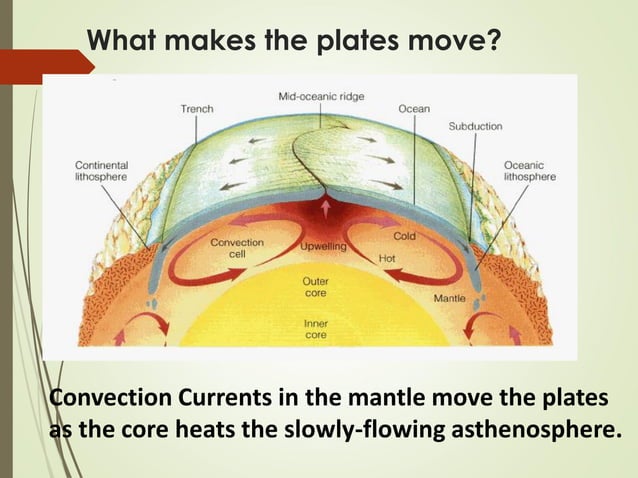 What makes the plates move?

Mid-oceanic ridge
Trench
Ocean
Subduction
Continental lithosphere
Oceanic lithosphere
Convection cell
Upwelling
Cold
Hot
Outer core
Mantle
Inner core

Convection Currents in the mantle move the plates as the core heats the slowly-flowing asthenosphere.